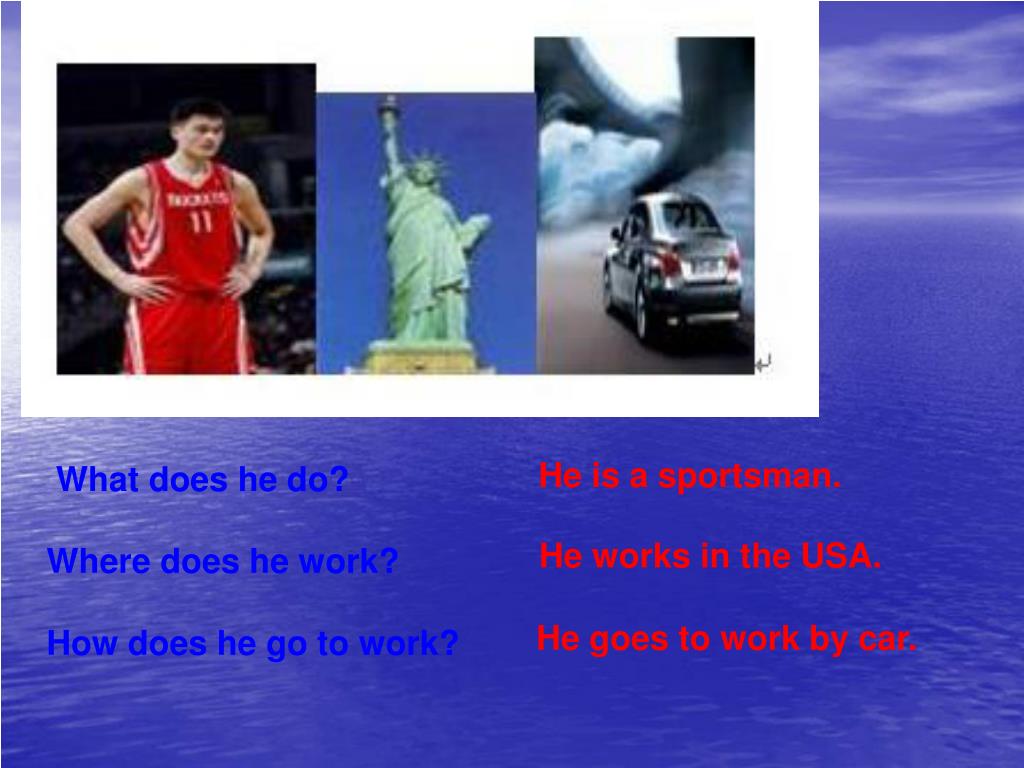 ROCKETS
11

What does he do?

He is a sportsman.

Where does he work?

He works in the USA.

How does he go to work?

He goes to work by car.